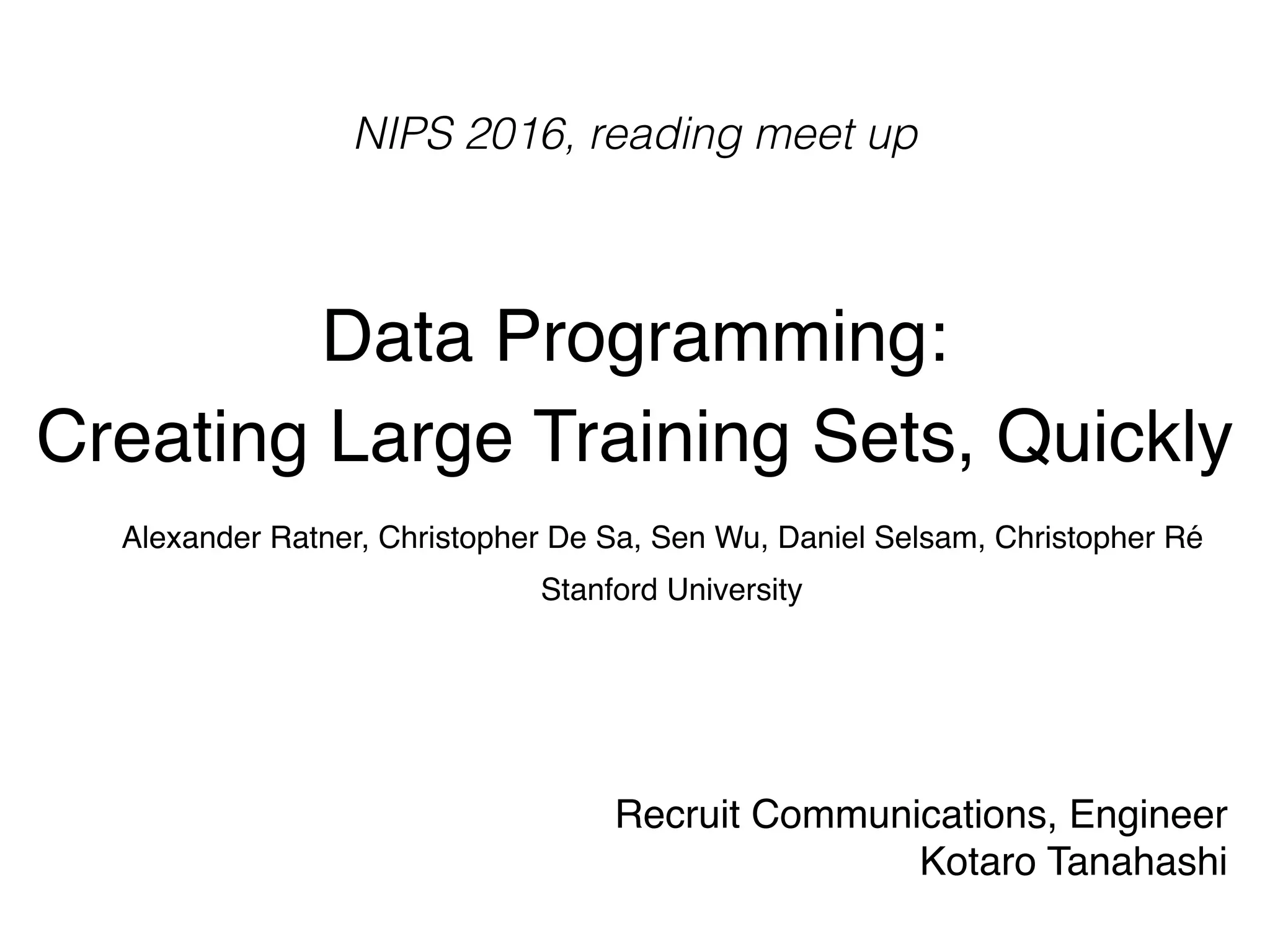 NIPS 2016, reading meet up

Data Programming:
Creating Large Training Sets, Quickly

Alexander Ratner, Christopher De Sa, Sen Wu, Daniel Selsam, Christopher Ré
Stanford University

Recruit Communications, Engineer
Kotaro Tanahashi